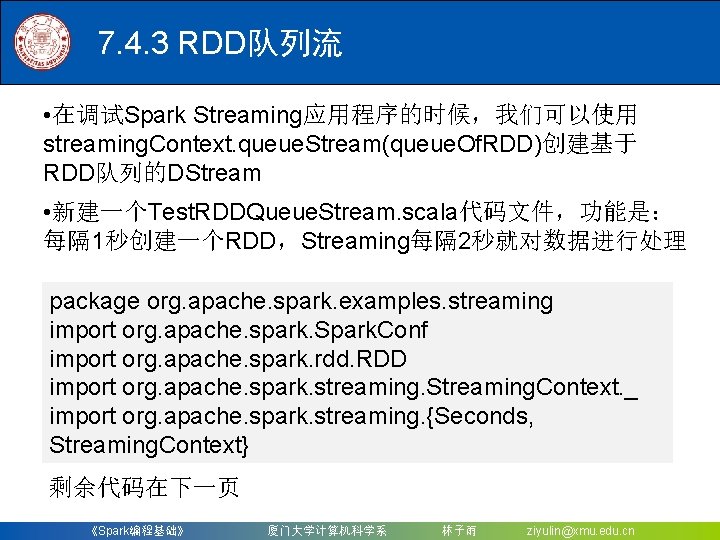 7.4.3 RDD队列流

•在调试Spark Streaming应用程序的时候，我们可以使用streamingContext.queueStream(queueOfRDD)创建基于RDD队列的DStream

•新建一个TestRDDQueueStream.scala代码文件，功能是：每隔1秒创建一个RDD，Streaming每隔2秒就对数据进行处理

package org.apache.spark.examples.streaming
import org.apache.spark.SparkConf
import org.apache.spark.rdd.RDD
import org.apache.spark.streaming.StreamingContext._
import org.apache.spark.streaming.{Seconds, StreamingContext}

剩余代码在下一页

《Spark编程基础》 厦门大学计算机科学系 林子雨 ziyulin@xmu.edu.cn